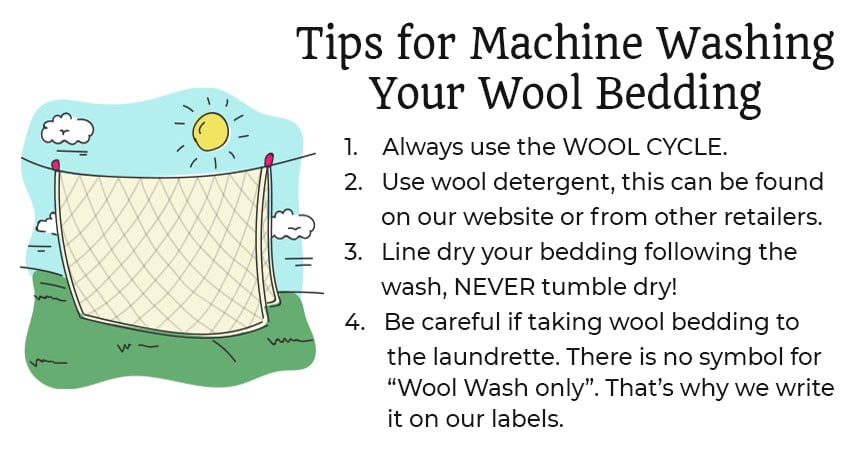 Tips for Machine Washing Your Wool Bedding

1. Always use the WOOL CYCLE.
2. Use wool detergent, this can be found on our website or from other retailers.
3. Line dry your bedding following the wash, NEVER tumble dry!
4. Be careful if taking wool bedding to the laundrette. There is no symbol for “Wool Wash only”. That’s why we write it on our labels.